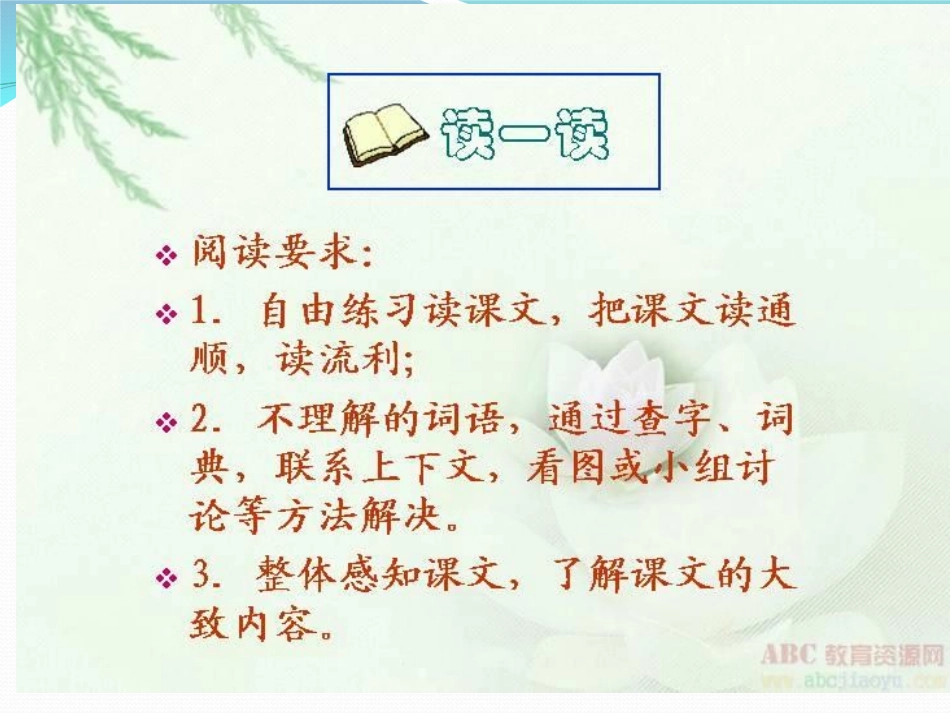 读一读

❖ 阅读要求：

❖ 1. 自由练习读课文，把课文读通顺，读流利；

❖ 2. 不理解的词语，通过查字、词典，联系上下文，看图或小组讨论等方法解决。

❖ 3. 整体感知课文，了解课文的大致内容。

ABC 教育资源网
www.abcjiaoyu.com